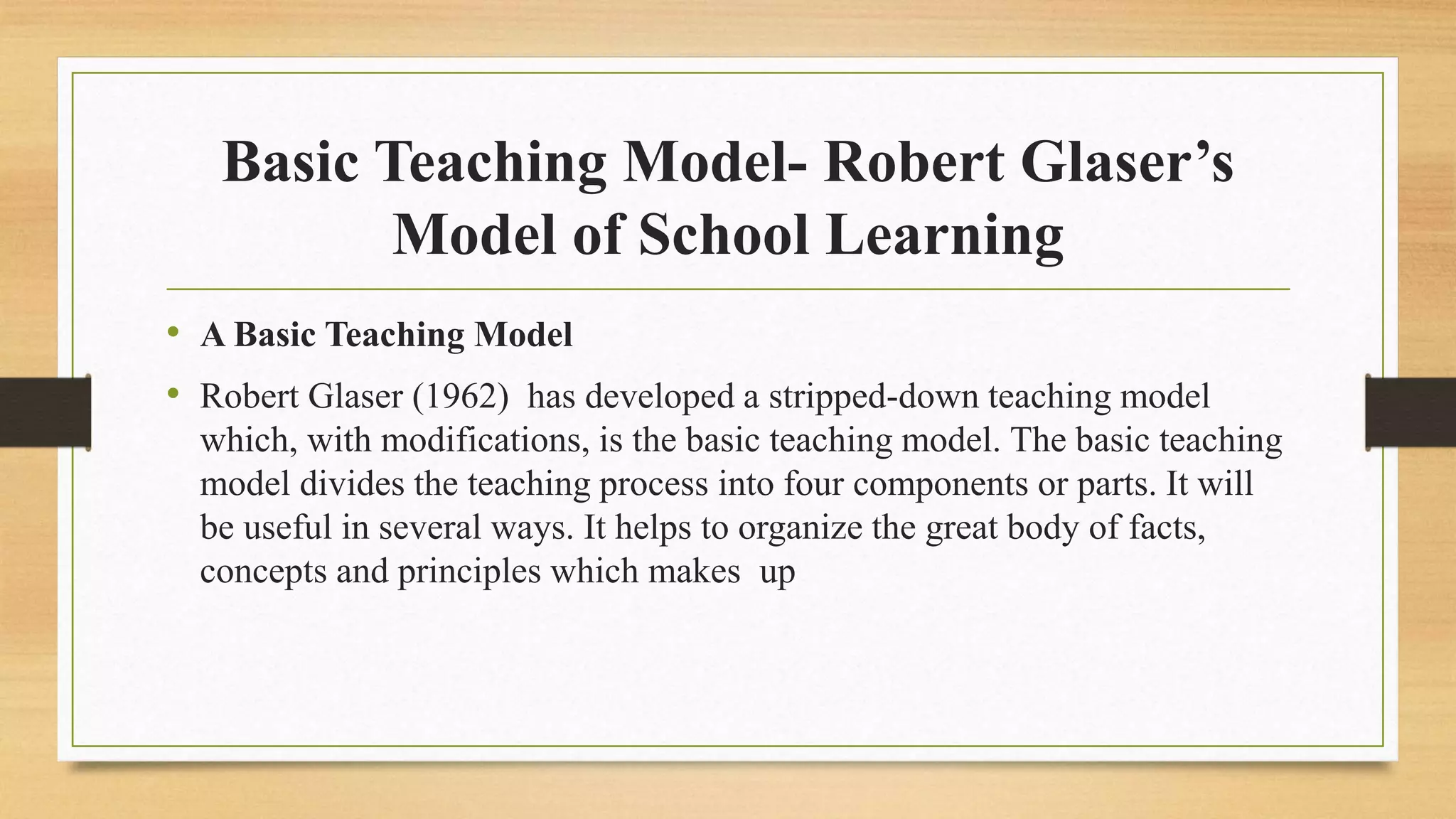 Basic Teaching Model- Robert Glaser's Model of School Learning

• A Basic Teaching Model

• Robert Glaser (1962) has developed a stripped-down teaching model which, with modifications, is the basic teaching model. The basic teaching model divides the teaching process into four components or parts. It will be useful in several ways. It helps to organize the great body of facts, concepts and principles which makes up